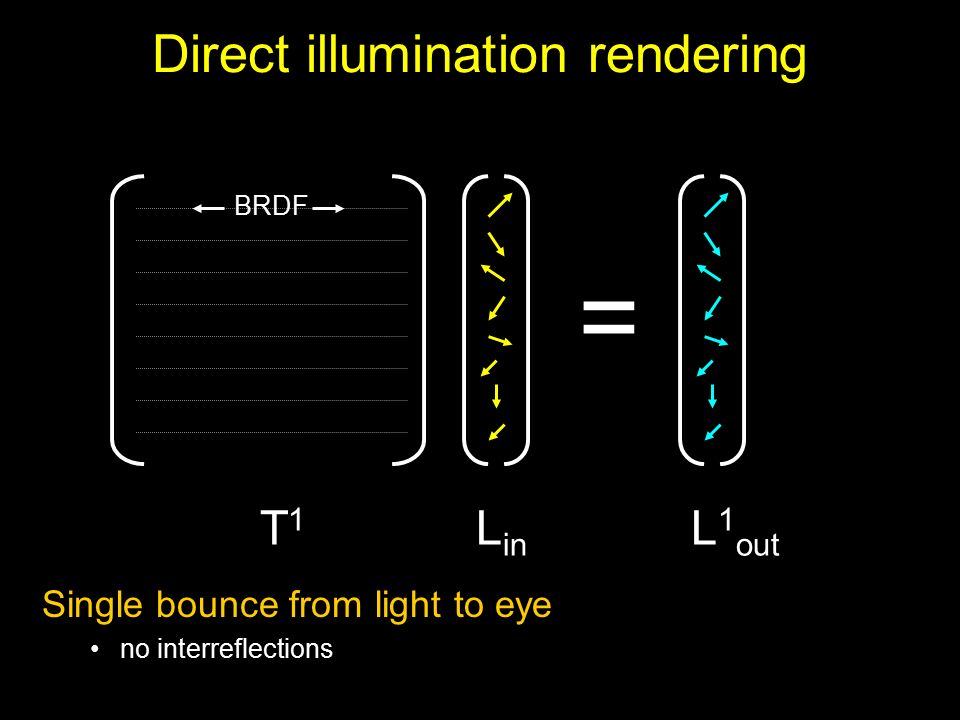 Direct illumination rendering

BRDF

=

$T^1$ $L_{in}$ $L^1_{out}$

Single bounce from light to eye

• no interreflections